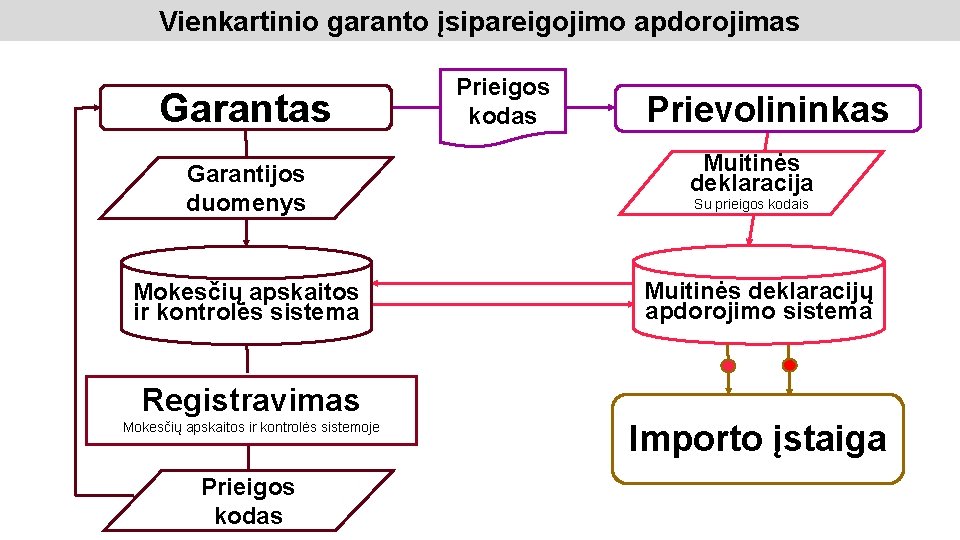 Vienkartinio garanto įsipareigojimo apdorojimas

Garantas

Prieigos kodas

Prievolininkas

Garantijos duomenys

Muitinės deklaracija
Su prieigos kodais

Mokesčių apskaitos ir kontrolės sistema

Muitinės deklaracijų apdorojimo sistema

Registravimas
Mokesčių apskaitos ir kontrolės sistemoje

Importo įstaiga

Prieigos kodas